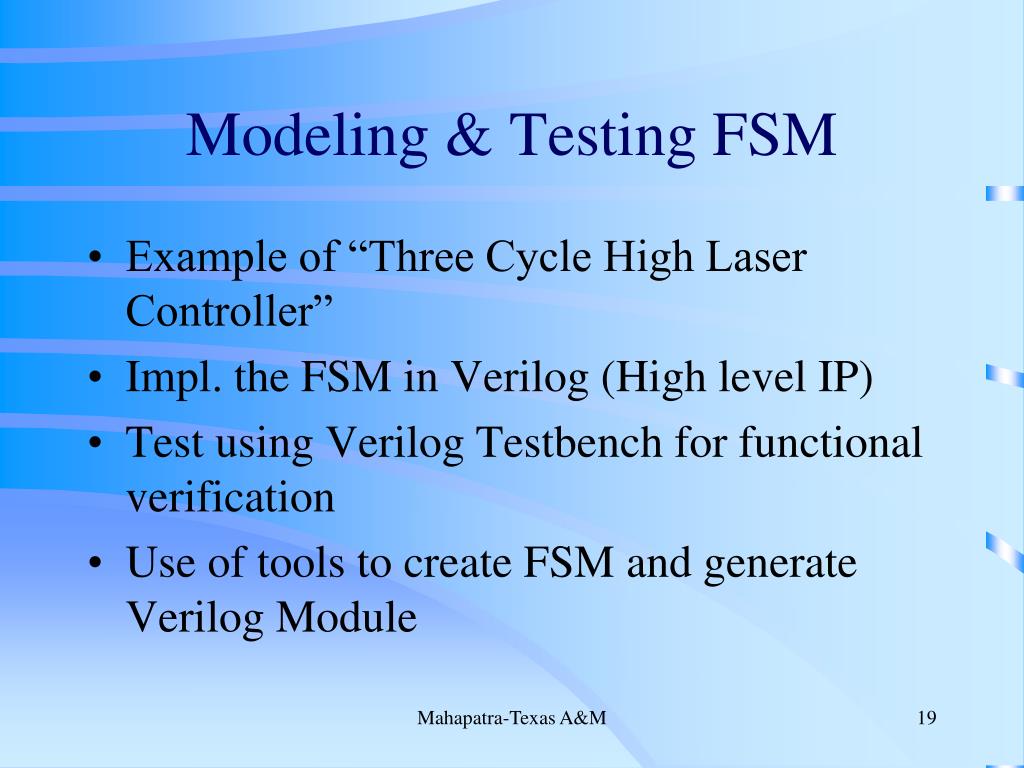 Modeling & Testing FSM

• Example of “Three Cycle High Laser Controller”
• Impl. the FSM in Verilog (High level IP)
• Test using Verilog Testbench for functional verification
• Use of tools to create FSM and generate Verilog Module

Mahapatra-Texas A&M

19